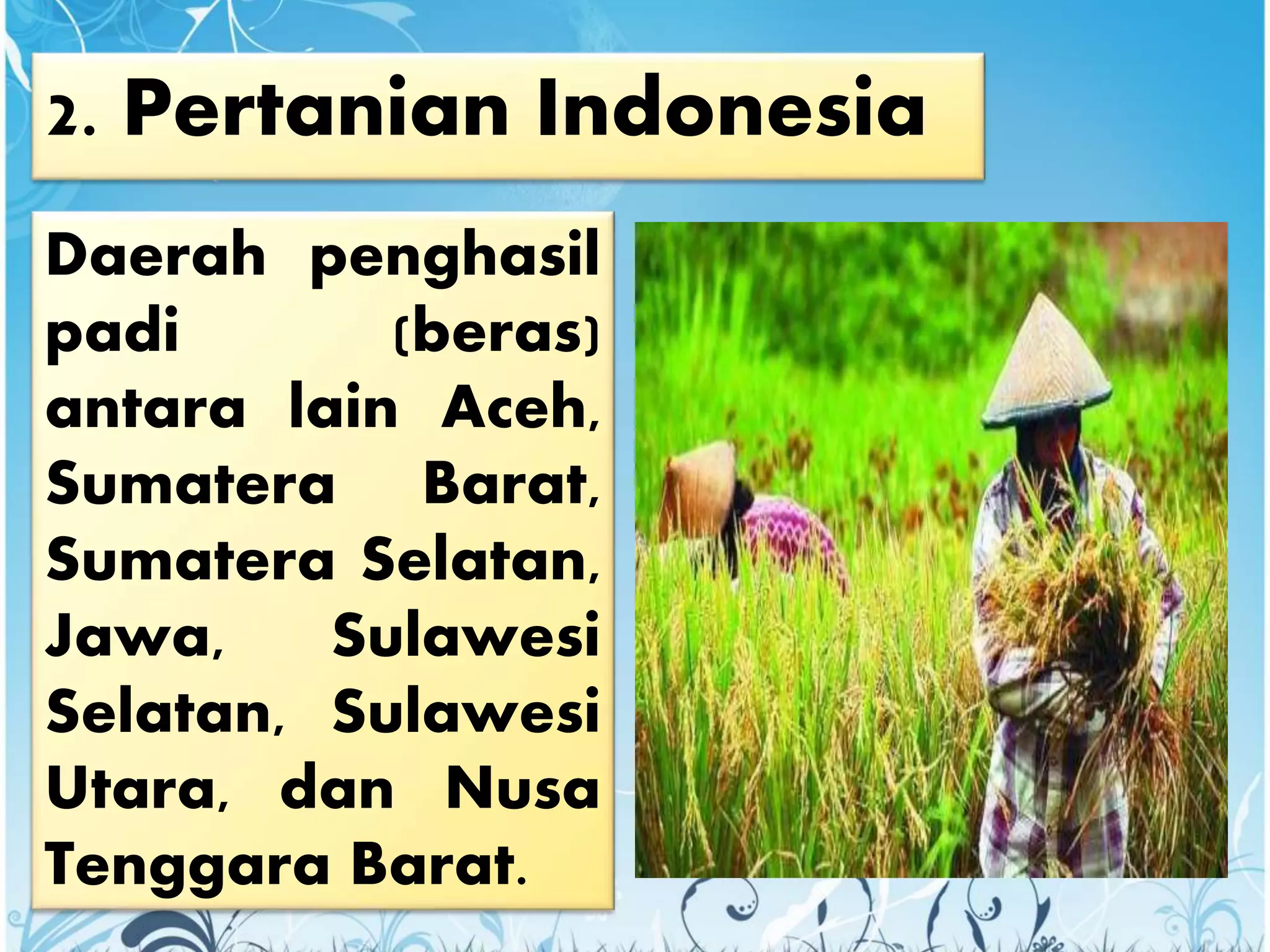 2. Pertanian Indonesia

Daerah penghasil padi (beras) antara lain Aceh, Sumatera Barat, Sumatera Selatan, Jawa, Sulawesi Selatan, Sulawesi Utara, dan Nusa Tenggara Barat.